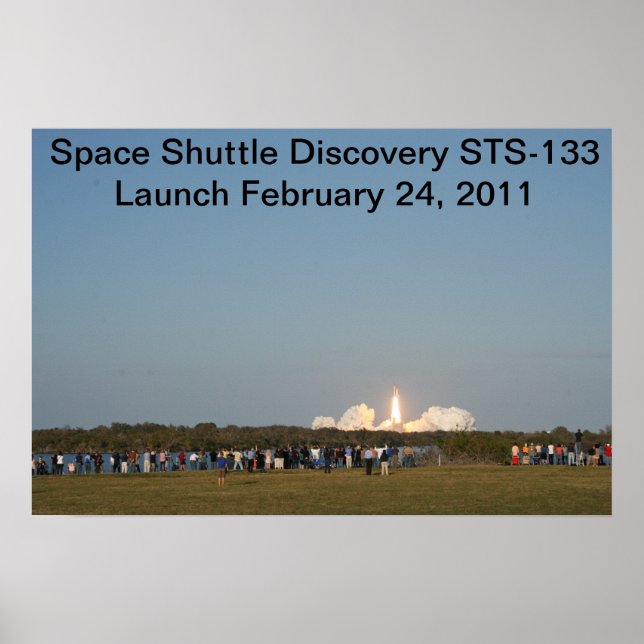 Space Shuttle Discovery STS-133
Launch February 24, 2011